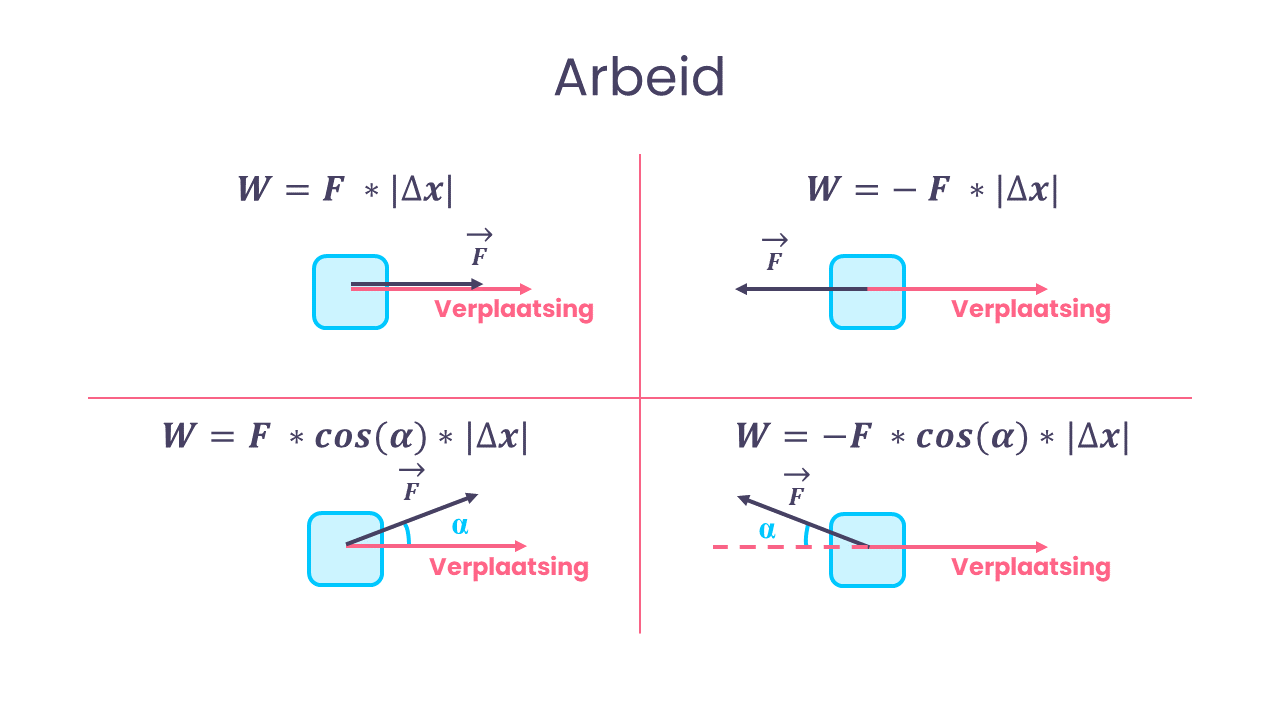 Arbeid

$W = F * |\Delta x|$

$\vec{F}$

Verplaatsing

$W = -F * |\Delta x|$

$\vec{F}$

Verplaatsing

$W = F * cos(\alpha) * |\Delta x|$

$\vec{F}$

$\alpha$

Verplaatsing

$W = -F * cos(\alpha) * |\Delta x|$

$\vec{F}$

$\alpha$

Verplaatsing